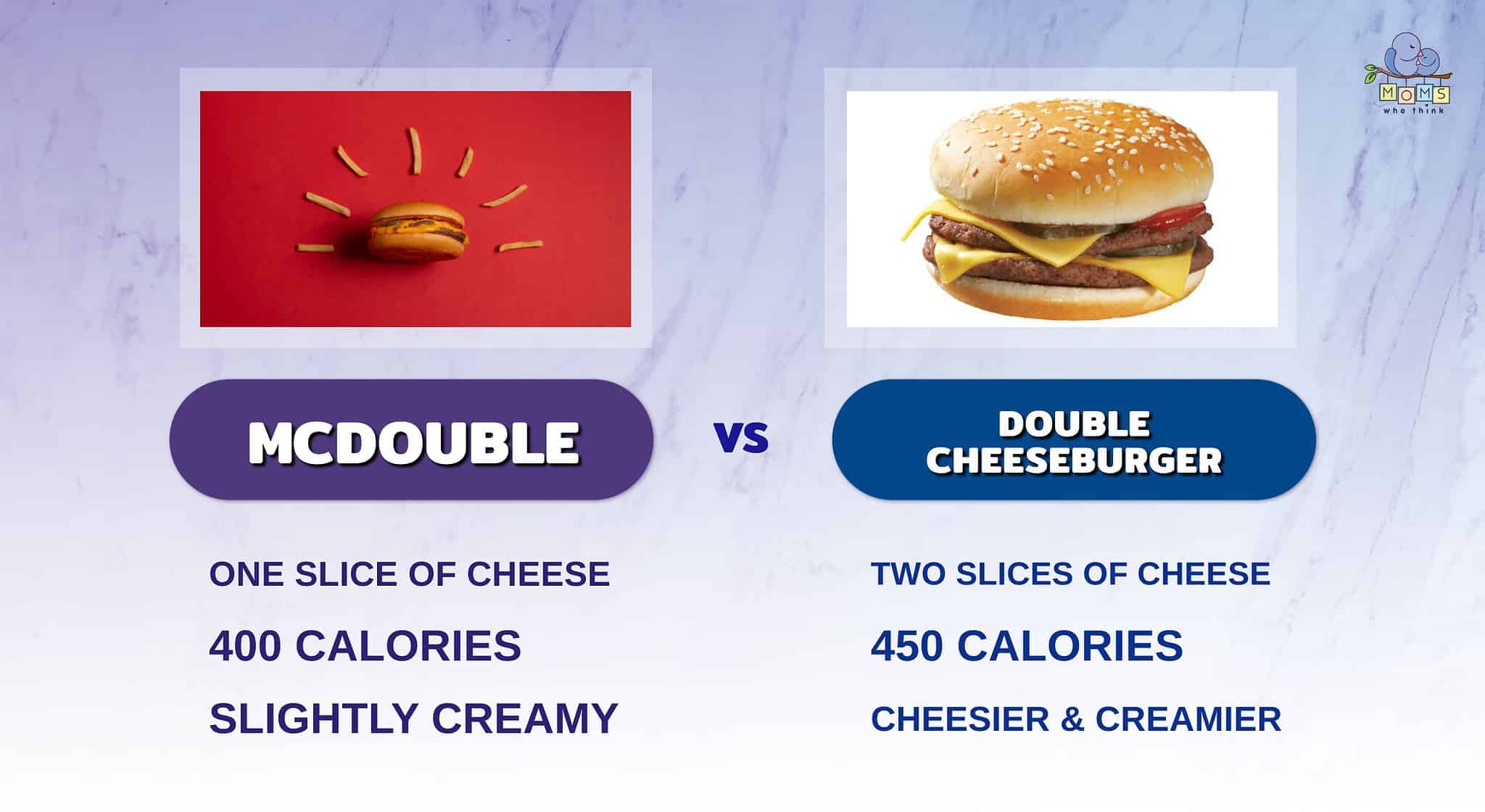 MOMS
who think

MCDOUBLE

VS

DOUBLE CHEESEBURGER

ONE SLICE OF CHEESE

400 CALORIES

SLIGHTLY CREAMY

TWO SLICES OF CHEESE

450 CALORIES

CHEESIER & CREAMIER